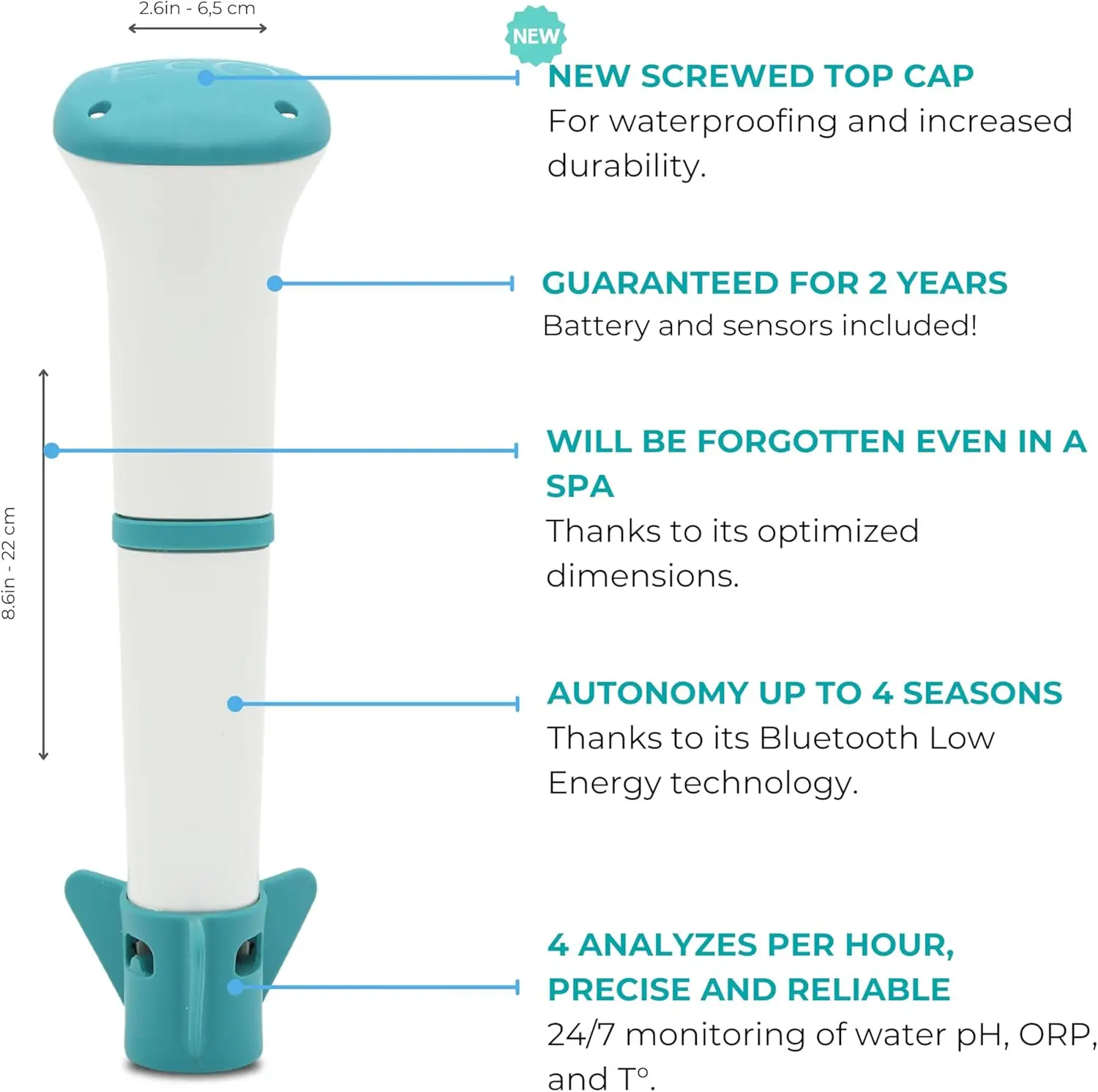 2.6in - 6,5 cm

8.6in - 22 cm

NEW

NEW SCREWED TOP CAP
For waterproofing and increased durability.

GUARANTEED FOR 2 YEARS
Battery and sensors included!

WILL BE FORGOTTEN EVEN IN A SPA
Thanks to its optimized dimensions.

AUTONOMY UP TO 4 SEASONS
Thanks to its Bluetooth Low Energy technology.

4 ANALYZES PER HOUR, PRECISE AND RELIABLE
24/7 monitoring of water pH, ORP, and T°.